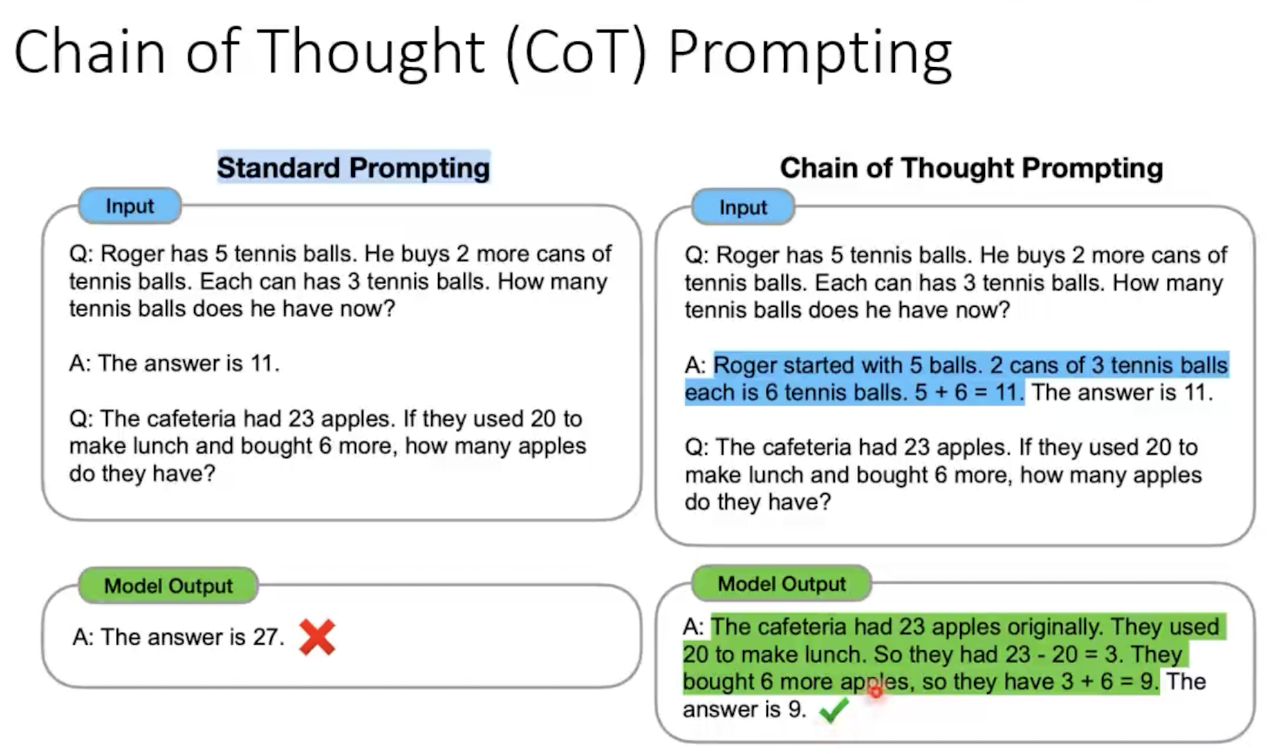 Chain of Thought (CoT) Prompting

Standard Prompting

Input

Q: Roger has 5 tennis balls. He buys 2 more cans of tennis balls. Each can has 3 tennis balls. How many tennis balls does he have now?

A: The answer is 11.

Q: The cafeteria had 23 apples. If they used 20 to make lunch and bought 6 more, how many apples do they have?

Model Output

A: The answer is 27.

Chain of Thought Prompting

Input

Q: Roger has 5 tennis balls. He buys 2 more cans of tennis balls. Each can has 3 tennis balls. How many tennis balls does he have now?

A: Roger started with 5 balls. 2 cans of 3 tennis balls each is 6 tennis balls. 5 + 6 = 11. The answer is 11.

Q: The cafeteria had 23 apples. If they used 20 to make lunch and bought 6 more, how many apples do they have?

Model Output

A: The cafeteria had 23 apples originally. They used 20 to make lunch. So they had 23 - 20 = 3. They bought 6 more apples, so they have 3 + 6 = 9. The answer is 9.